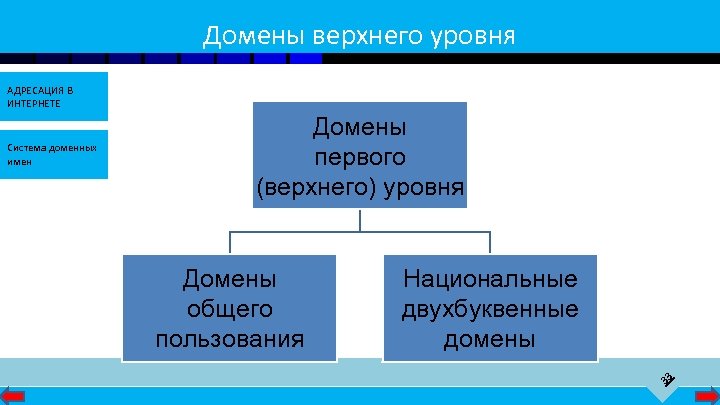 Домены верхнего уровня

АДРЕСАЦИЯ В ИНТЕРНЕТЕ

Система доменных имен

Домены первого (верхнего) уровня

Домены общего пользования

Национальные двухбуквенные домены